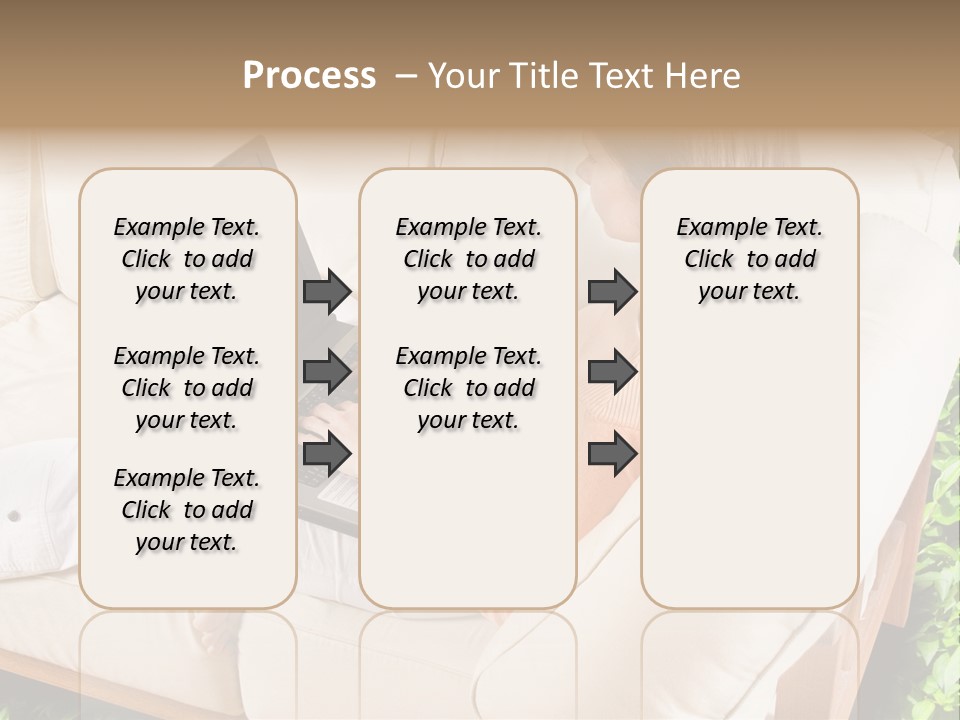 Process – Your Title Text Here

Example Text. Click to add your text.

Example Text. Click to add your text.

Example Text. Click to add your text.

Example Text. Click to add your text.

Example Text. Click to add your text.

Example Text. Click to add your text.